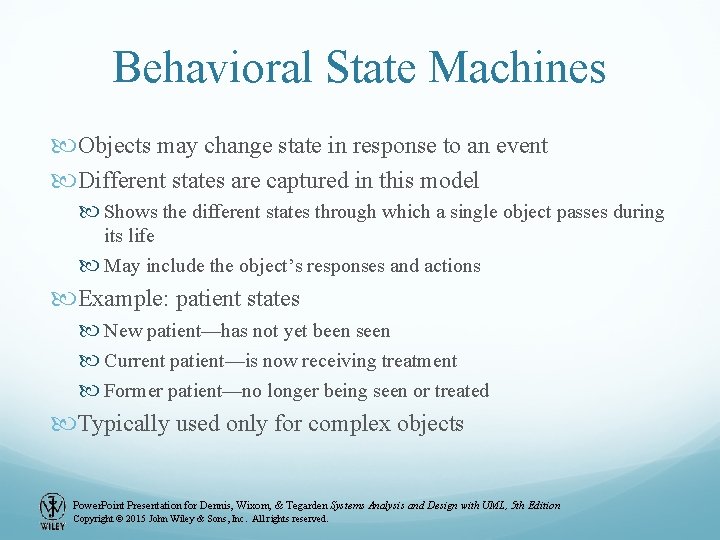 Behavioral State Machines

Objects may change state in response to an event

Different states are captured in this model

Shows the different states through which a single object passes during its life

May include the object's responses and actions

Example: patient states

New patient—has not yet been seen

Current patient—is now receiving treatment

Former patient—no longer being seen or treated

Typically used only for complex objects

WILEY

PowerPoint Presentation for Dennis, Wixom, & Tegarden Systems Analysis and Design with UML, 5th Edition
Copyright © 2015 John Wiley & Sons, Inc. All rights reserved.